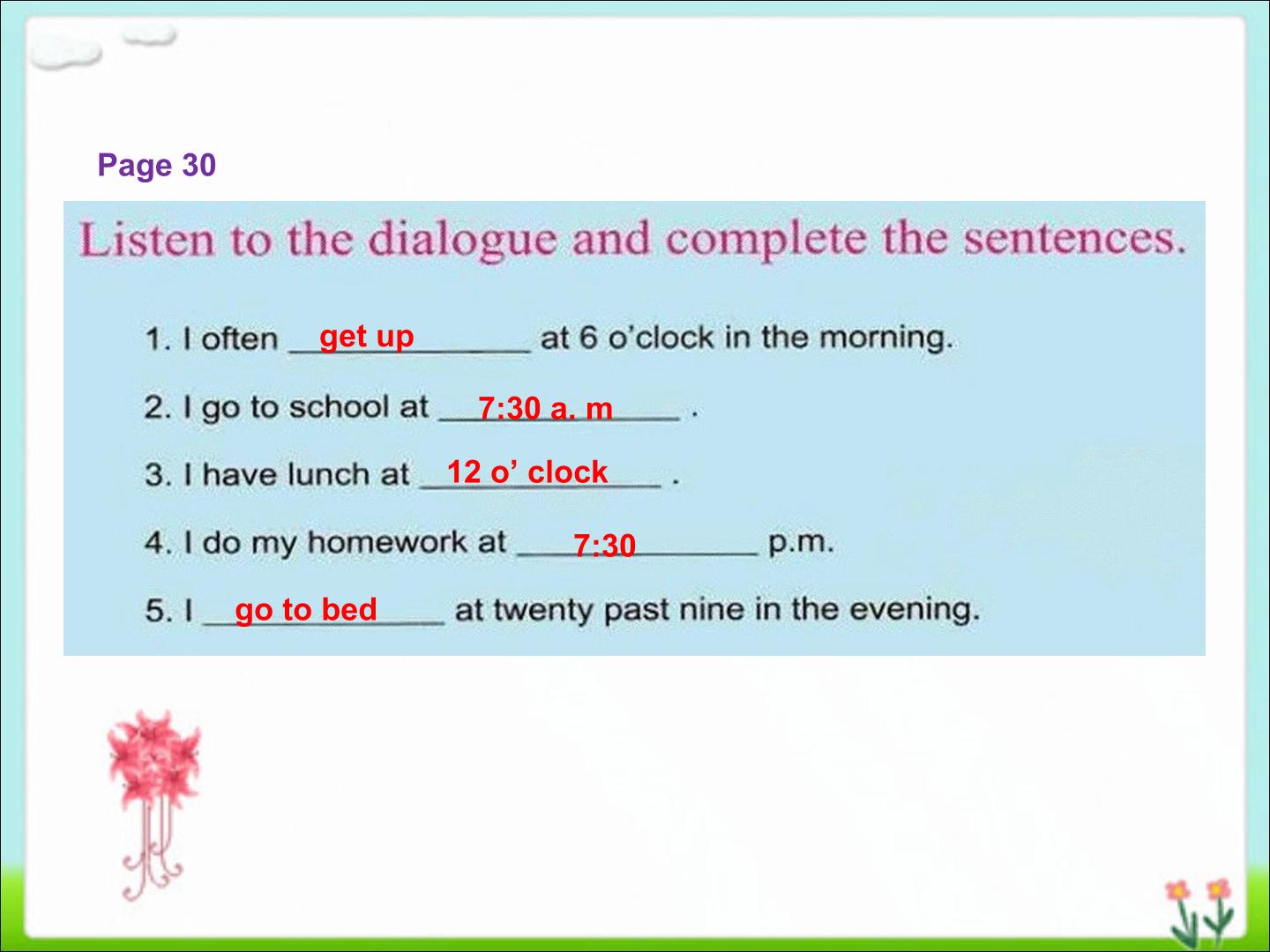 Page 30

Listen to the dialogue and complete the sentences.

1. I often get up at 6 o'clock in the morning.

2. I go to school at 7:30 a. m .

3. I have lunch at 12 o' clock .

4. I do my homework at 7:30 p.m.

5. I go to bed at twenty past nine in the evening.